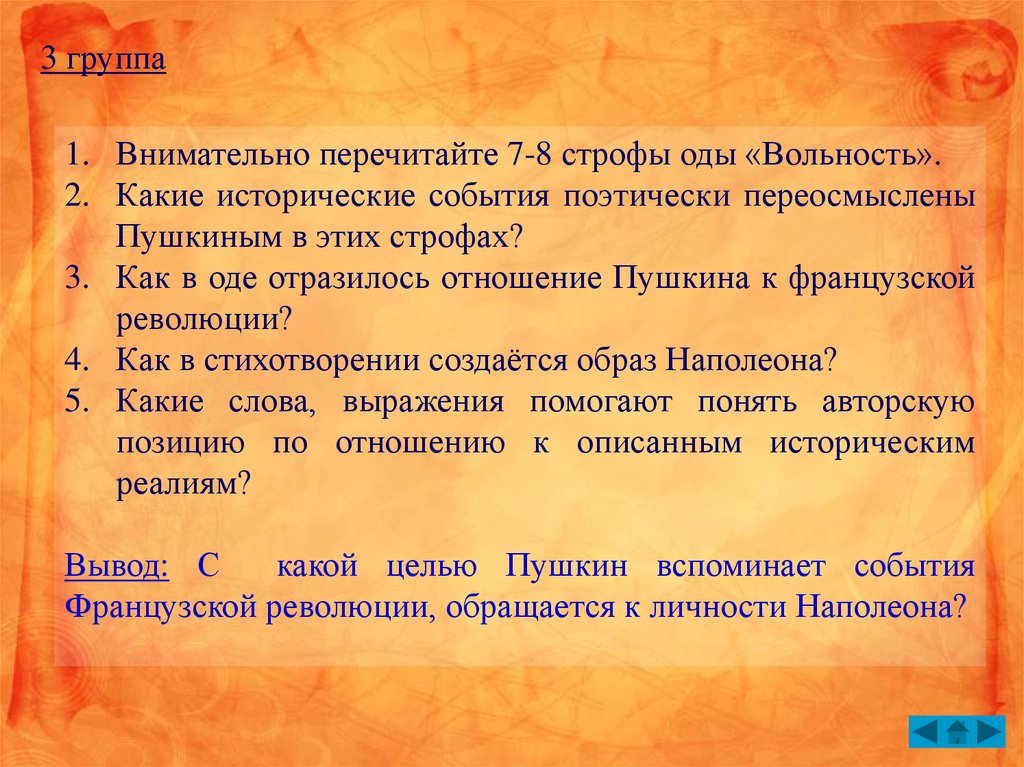 3 группа

1. Внимательно перечитайте 7-8 строфы оды «Вольность».
2. Какие исторические события поэтически переосмыслены Пушкиным в этих строфах?
3. Как в оде отразилось отношение Пушкина к французской революции?
4. Как в стихотворении создаётся образ Наполеона?
5. Какие слова, выражения помогают понять авторскую позицию по отношению к описанным историческим реалиям?

Вывод: С какой целью Пушкин вспоминает события Французской революции, обращается к личности Наполеона?